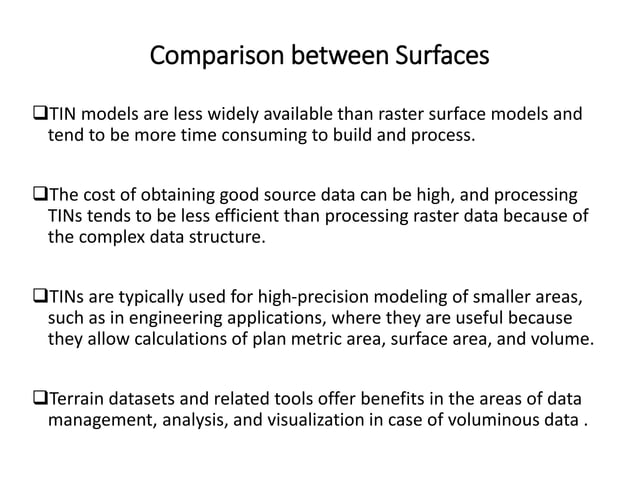 Comparison between Surfaces

❑TIN models are less widely available than raster surface models and tend to be more time consuming to build and process.

❑The cost of obtaining good source data can be high, and processing TINs tends to be less efficient than processing raster data because of the complex data structure.

❑TINs are typically used for high-precision modeling of smaller areas, such as in engineering applications, where they are useful because they allow calculations of plan metric area, surface area, and volume.

❑Terrain datasets and related tools offer benefits in the areas of data management, analysis, and visualization in case of voluminous data .